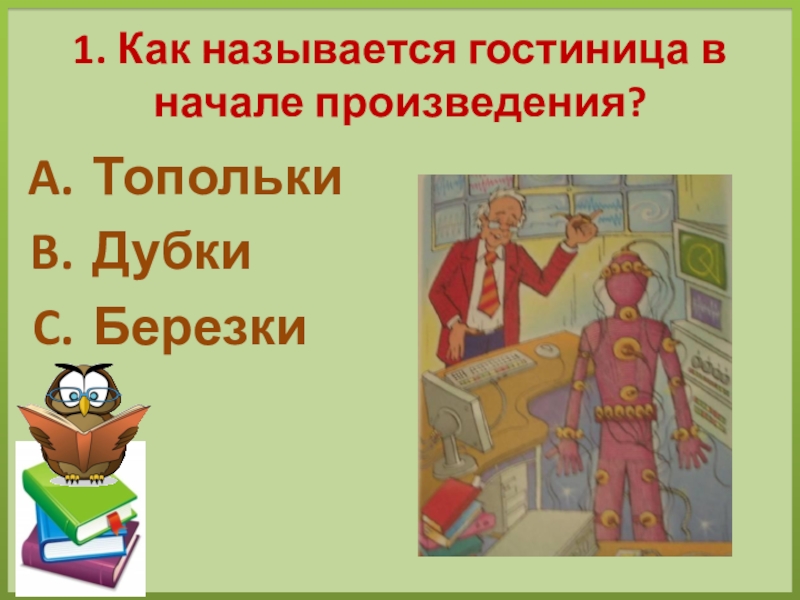 1. Как называется гостиница в начале произведения?

A. Топольки
B. Дубки
C. Березки